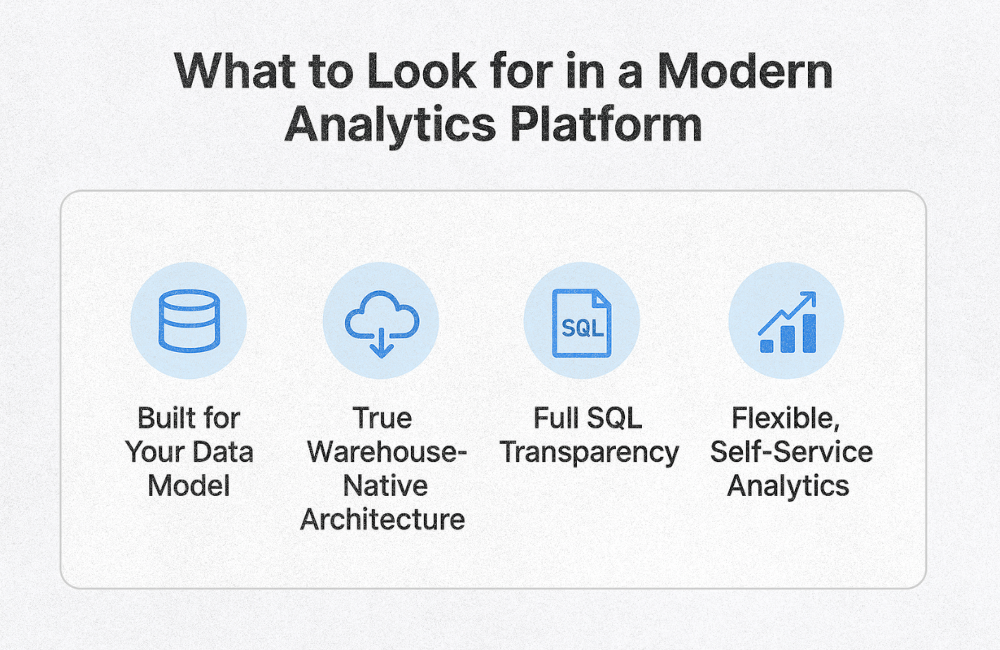 What to Look for in a Modern Analytics Platform

SQL

Built for Your Data Model

True Warehouse-Native Architecture

Full SQL Transparency

Flexible, Self-Service Analytics